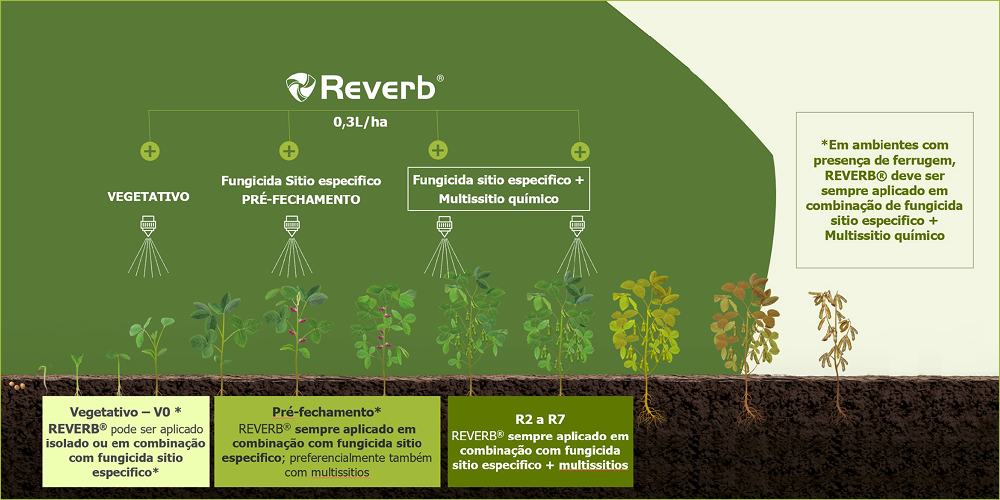 Reverb®

0,3L/ha

VEGETATIVO

Fungicida Sitio especifico PRÉ-FECHAMENTO

Fungicida sitio especifico + Multissitio químico

*Em ambientes com presença de ferrugem, REVERB® deve ser sempre aplicado em combinação de fungicida sitio especifico + Multissitio químico

Vegetativo – V0 * REVERB® pode ser aplicado isolado ou em combinação com fungicida sitio especifico*

Pré-fechamento* REVERB® sempre aplicado em combinação com fungicida sitio especifico; preferencialmente também com multissitios

R2 a R7 REVERB® sempre aplicado em combinação com fungicida sitio especifico + multissitios